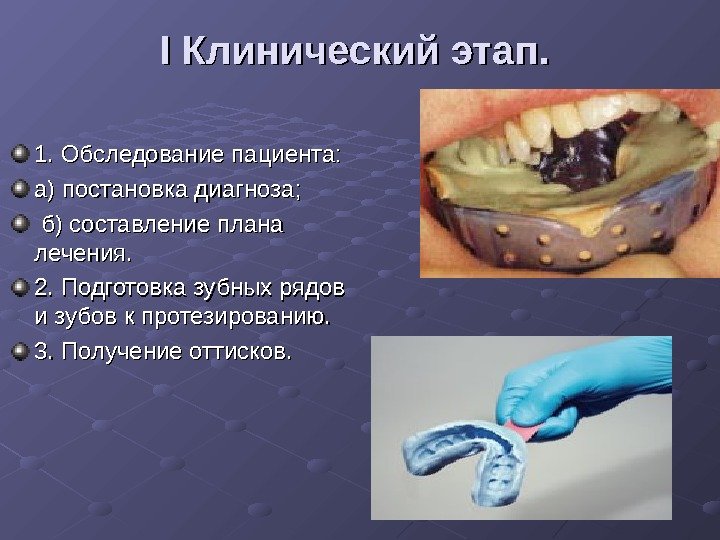 I Клинический этап.

1. Обследование пациента:

а) постановка диагноза;

б) составление плана лечения.

2. Подготовка зубных рядов и зубов к протезированию.

3. Получение оттисков.